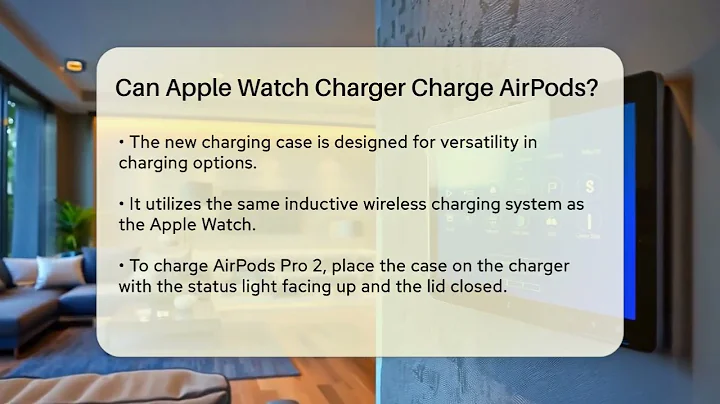 Can Apple Watch Charger Charge AirPods?

• The new charging case is designed for versatility in charging options.

• It utilizes the same inductive wireless charging system as the Apple Watch.

• To charge AirPods Pro 2, place the case on the charger with the status light facing up and the lid closed.